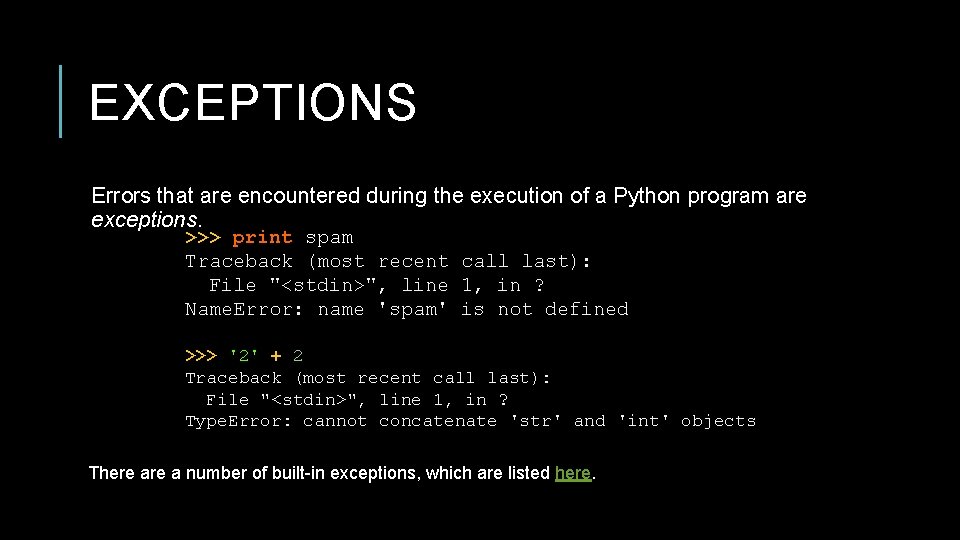 EXCEPTIONS

Errors that are encountered during the execution of a Python program are exceptions.

>>> print spam
Traceback (most recent call last):
  File "<stdin>", line 1, in ?
NameError: name 'spam' is not defined

>>> '2' + 2
Traceback (most recent call last):
  File "<stdin>", line 1, in ?
TypeError: cannot concatenate 'str' and 'int' objects

There are a number of built-in exceptions, which are listed here.